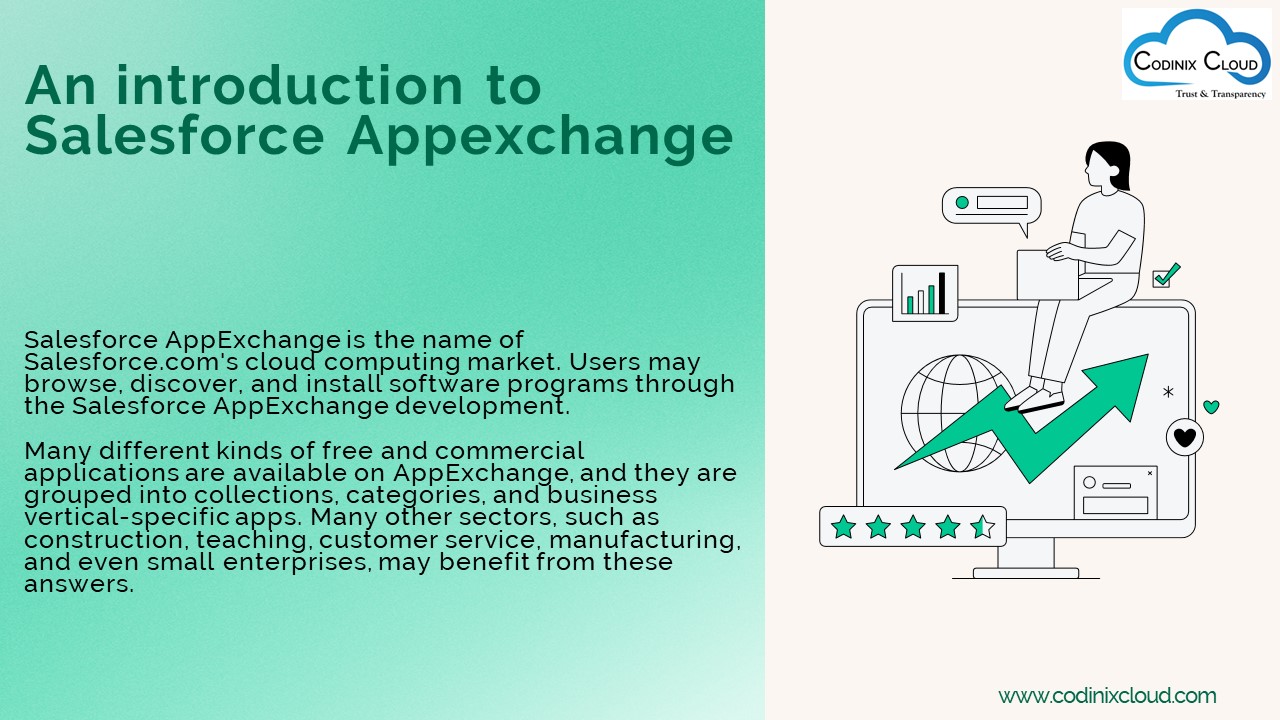 An introduction to Salesforce Appexchange

Salesforce AppExchange is the name of Salesforce.com's cloud computing market. Users may browse, discover, and install software programs through the Salesforce AppExchange development.

Many different kinds of free and commercial applications are available on AppExchange, and they are grouped into collections, categories, and business vertical-specific apps. Many other sectors, such as construction, teaching, customer service, manufacturing, and even small enterprises, may benefit from these answers.

CODINIX CLOUD
Trust & Transparency

www.codinixcloud.com